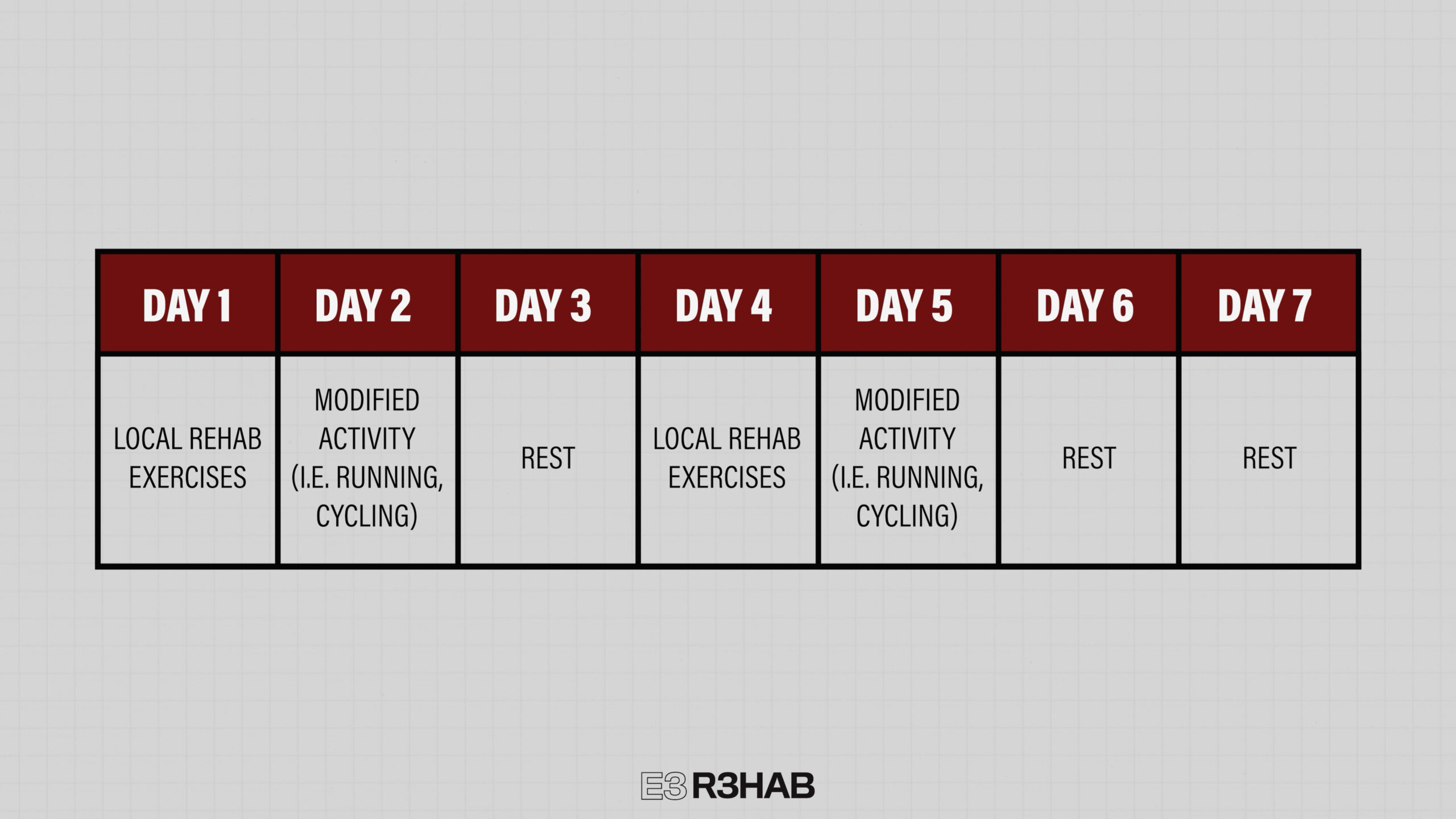 | DAY 1 | DAY 2 | DAY 3 | DAY 4 | DAY 5 | DAY 6 | DAY 7 |
|---|---|---|---|---|---|---|
| LOCAL REHAB EXERCISES | MODIFIED ACTIVITY (I.E. RUNNING, CYCLING) | REST | LOCAL REHAB EXERCISES | MODIFIED ACTIVITY (I.E. RUNNING, CYCLING) | REST | REST |

E3 R3HAB